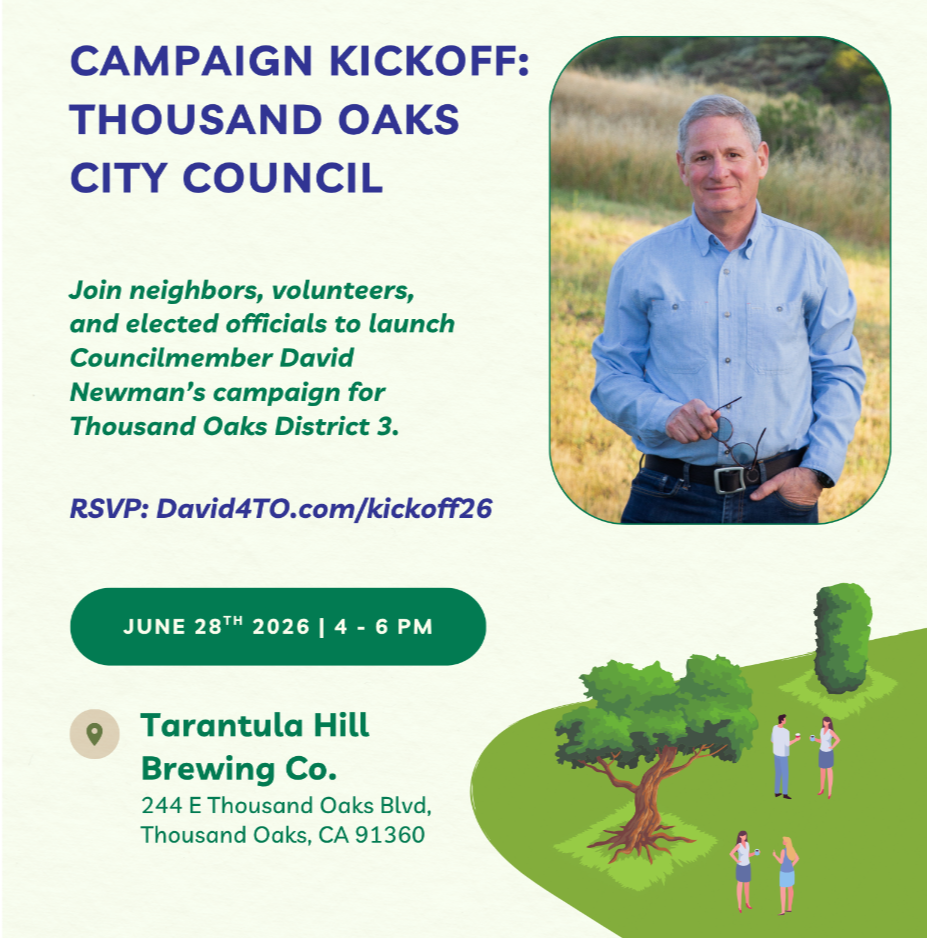 CAMPAIGN KICKOFF: THOUSAND OAKS CITY COUNCIL

Join neighbors, volunteers, and elected officials to launch Councilmember David Newman's campaign for Thousand Oaks District 3.

RSVP: David4TO.com/kickoff26

JUNE 28$^{TH}$ 2026 | 4 - 6 PM

Tarantula Hill Brewing Co.
244 E Thousand Oaks Blvd, Thousand Oaks, CA 91360